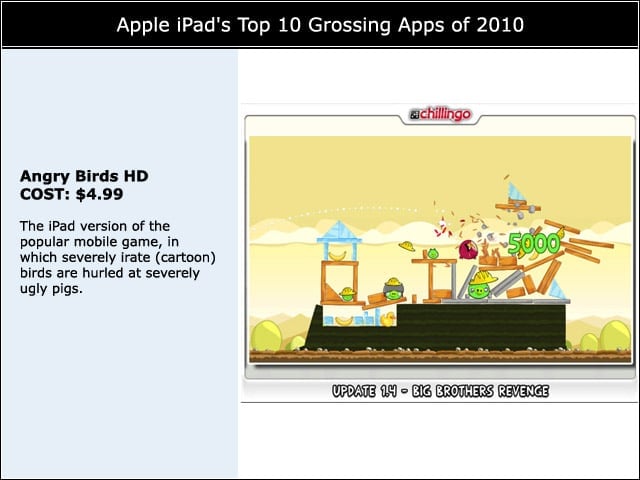 Apple iPad's Top 10 Grossing Apps of 2010

Angry Birds HD
COST: $4.99

The iPad version of the popular mobile game, in which severely irate (cartoon) birds are hurled at severely ugly pigs.

chillingo

5000

UPDATE 1.4 - BIG BROTHERS REVENGE